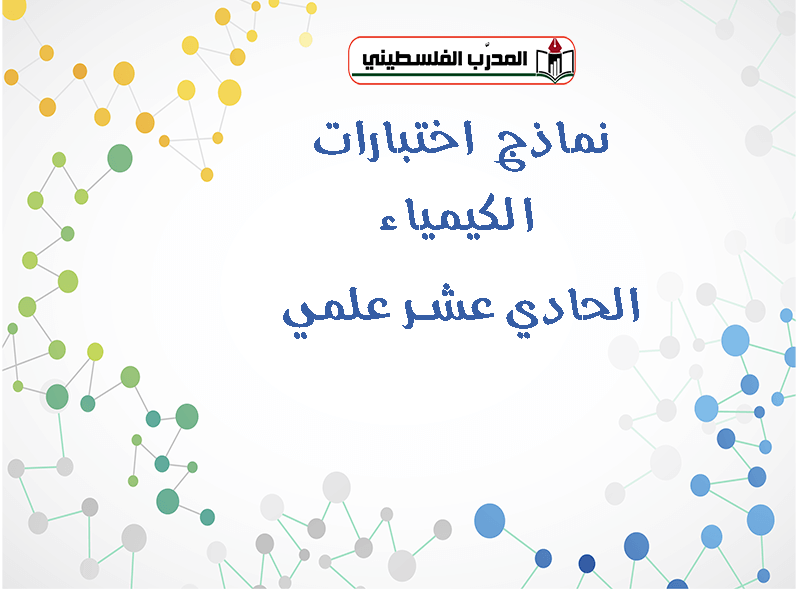 المدرّب الفلسطيني

نماذج اختبارات
الكيمياء
الحادي عشر علمي